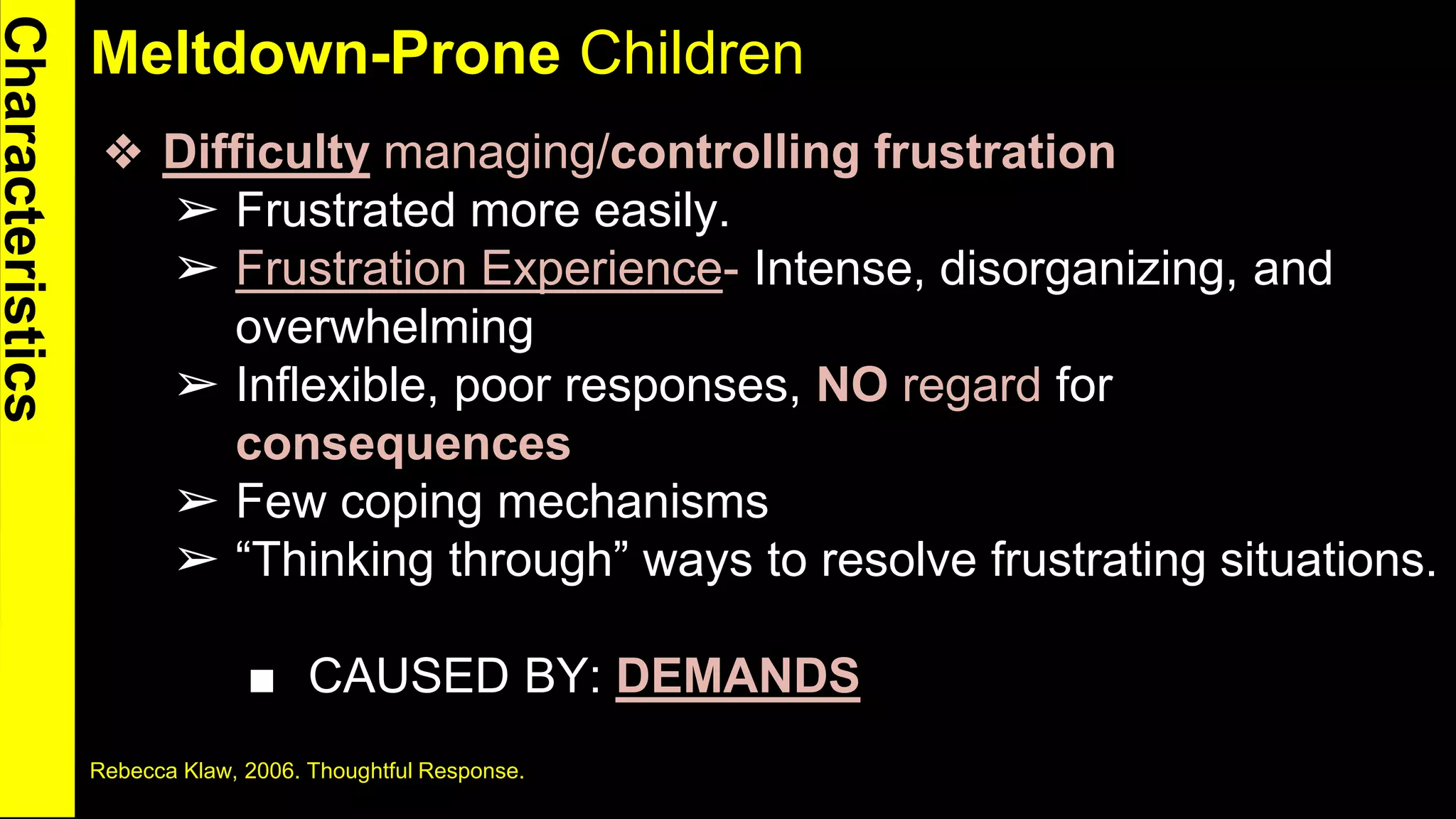 Characteristics

Meltdown-Prone Children

❖ Difficulty managing/controlling frustration
➢ Frustrated more easily.
➢ Frustration Experience- Intense, disorganizing, and overwhelming
➢ Inflexible, poor responses, NO regard for consequences
➢ Few coping mechanisms
➢ “Thinking through” ways to resolve frustrating situations.

■ CAUSED BY: DEMANDS

Rebecca Klaw, 2006. Thoughtful Response.